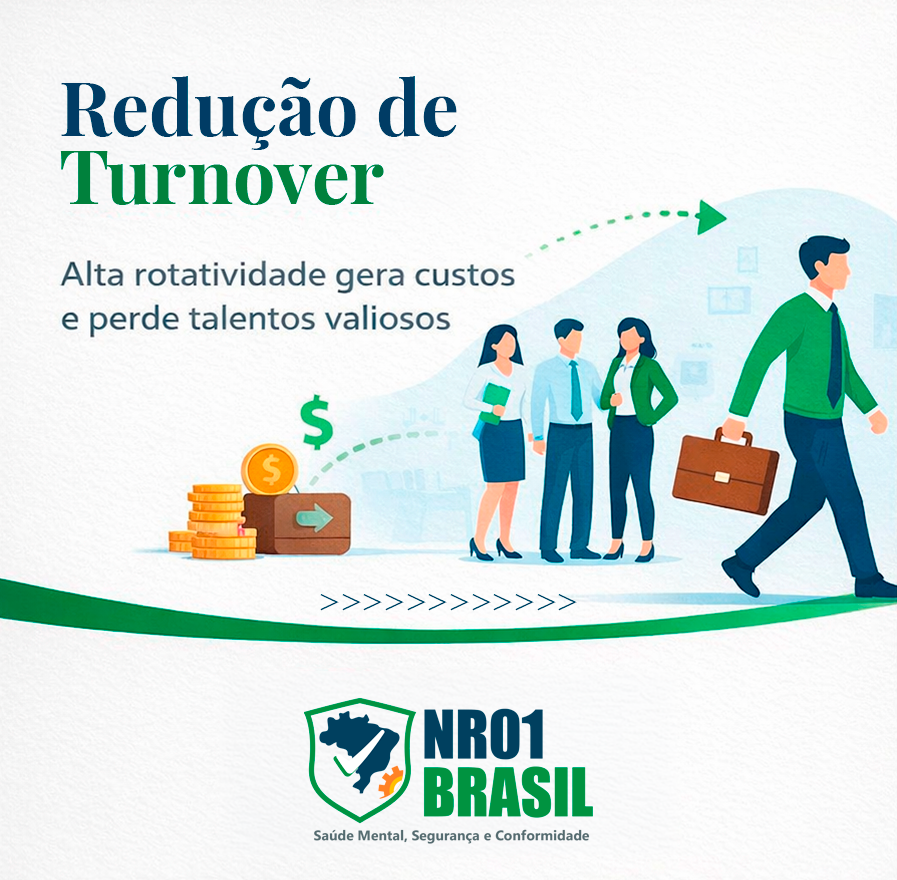 Redução de Turnover

Alta rotatividade gera custos e perde talentos valiosos

$

$

>>>>>>>>>>>>>

NR01 BRASIL

Saúde Mental, Segurança e Conformidade